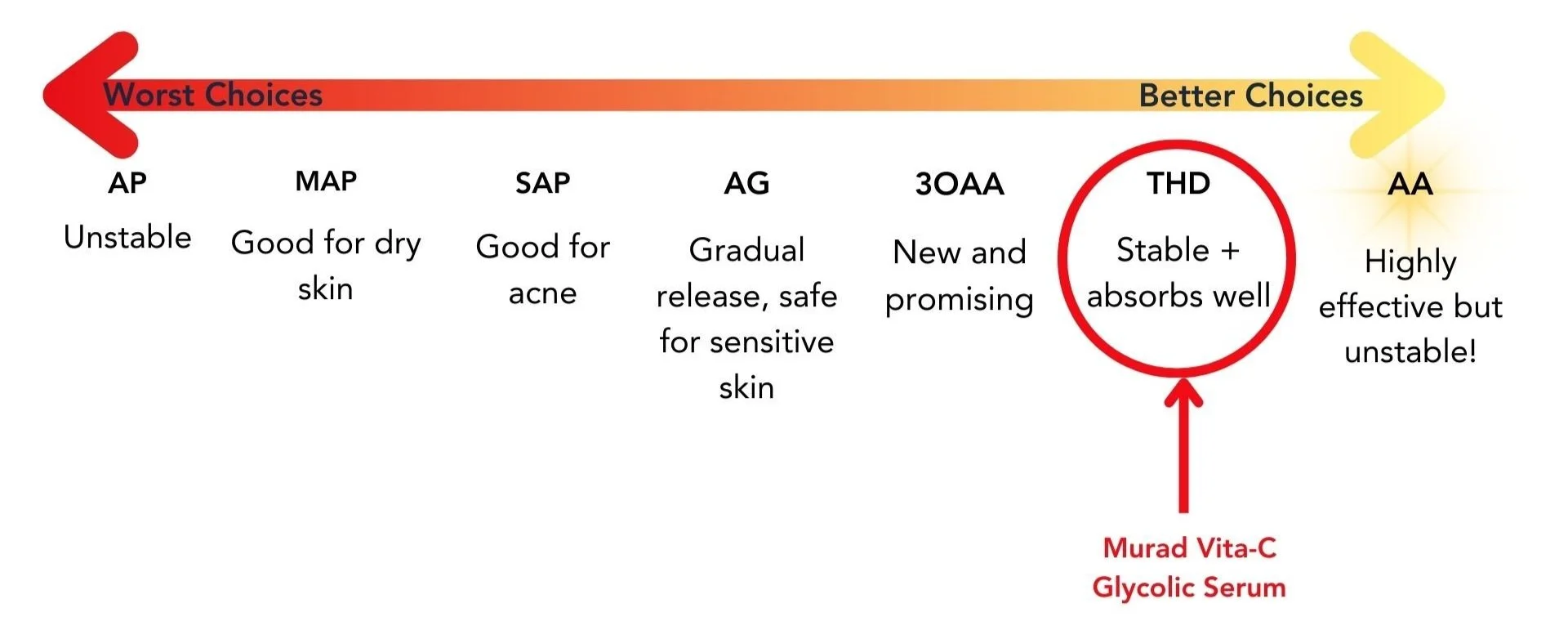 Worst Choices

Better Choices

AP

Unstable

MAP

Good for dry skin

SAP

Good for acne

AG

Gradual release, safe for sensitive skin

3OAA

New and promising

THD

Stable + absorbs well

AA

Highly effective but unstable!

Murad Vita-C Glycolic Serum